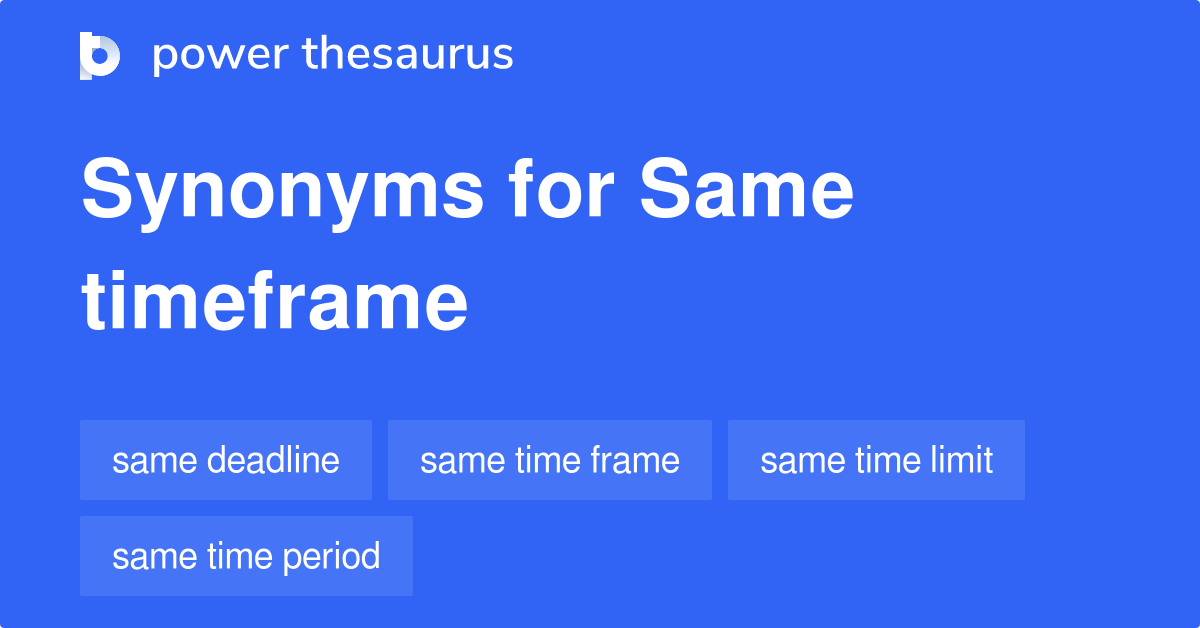 power thesaurus

Synonyms for Same timeframe

same deadline

same time frame

same time limit

same time period